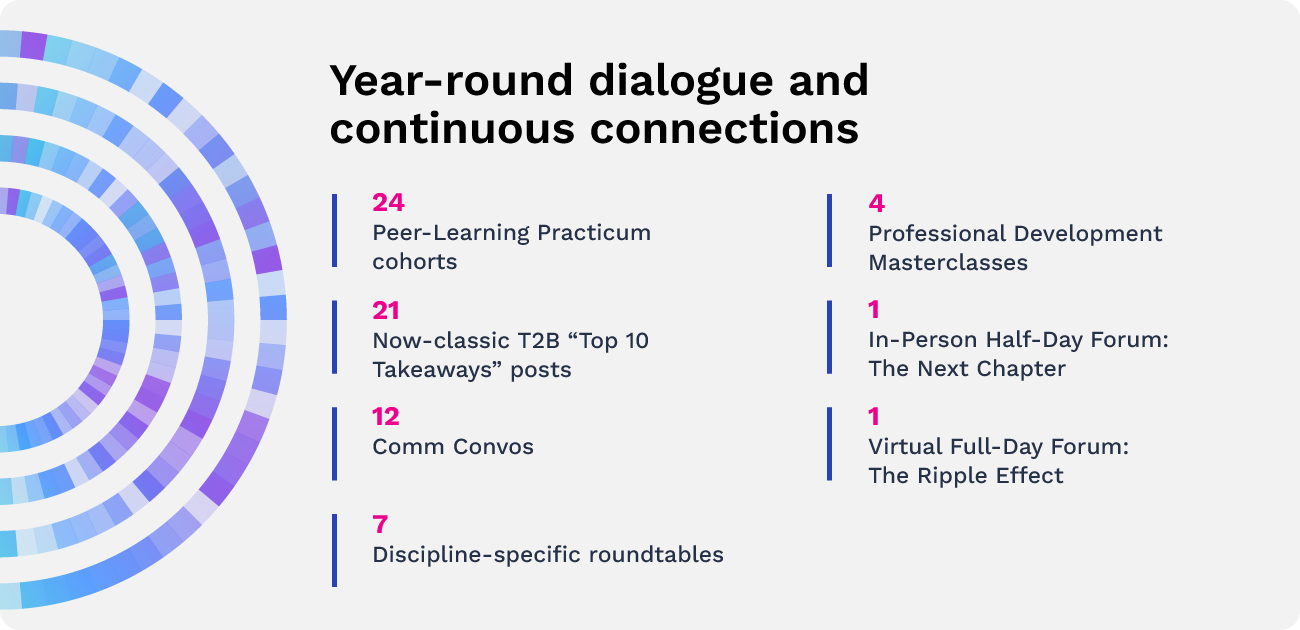 Year-round dialogue and continuous connections

24
Peer-Learning Practicum cohorts

21
Now-classic T2B “Top 10 Takeaways” posts

12
Comm Convos

7
Discipline-specific roundtables

4
Professional Development Masterclasses

1
In-Person Half-Day Forum: The Next Chapter

1
Virtual Full-Day Forum: The Ripple Effect